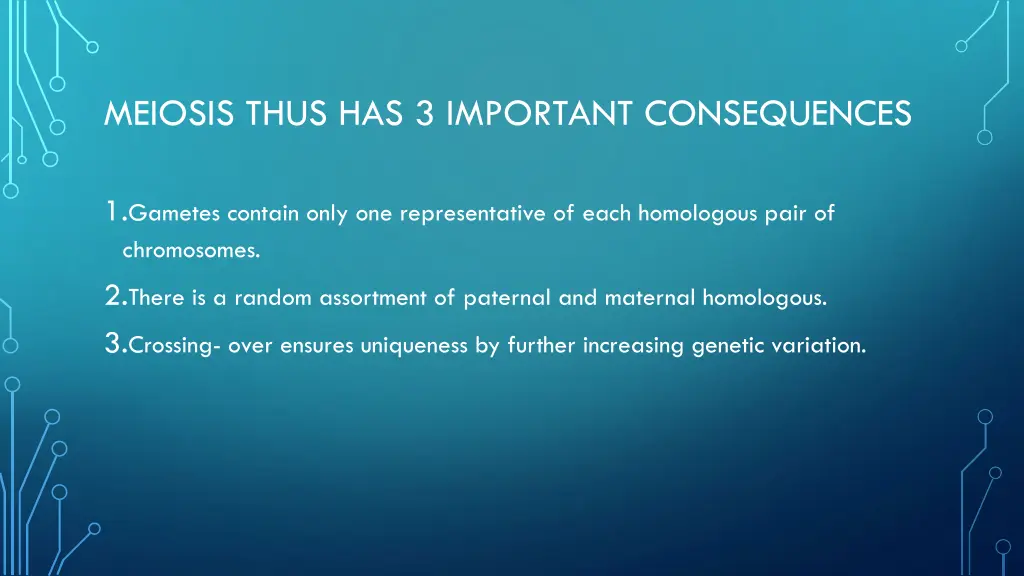 MEIOSIS THUS HAS 3 IMPORTANT CONSEQUENCES

1.Gametes contain only one representative of each homologous pair of chromosomes.

2.There is a random assortment of paternal and maternal homologous.

3.Crossing- over ensures uniqueness by further increasing genetic variation.